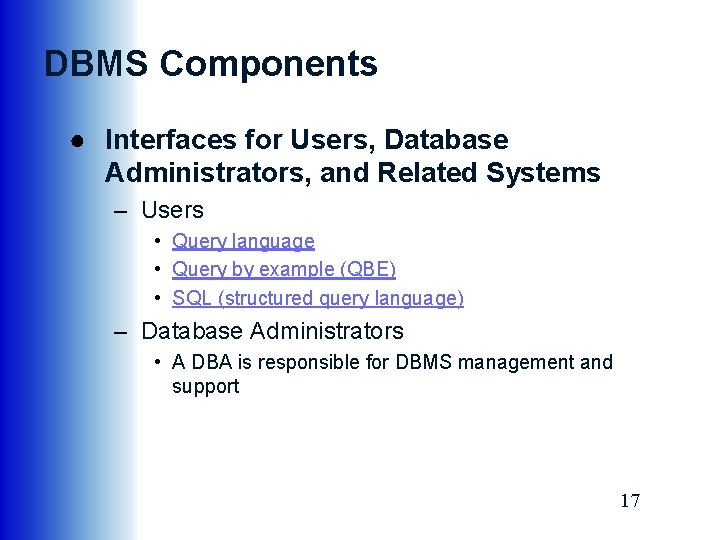 DBMS Components

● Interfaces for Users, Database Administrators, and Related Systems

– Users

• Query language
• Query by example (QBE)
• SQL (structured query language)

– Database Administrators

• A DBA is responsible for DBMS management and support

17